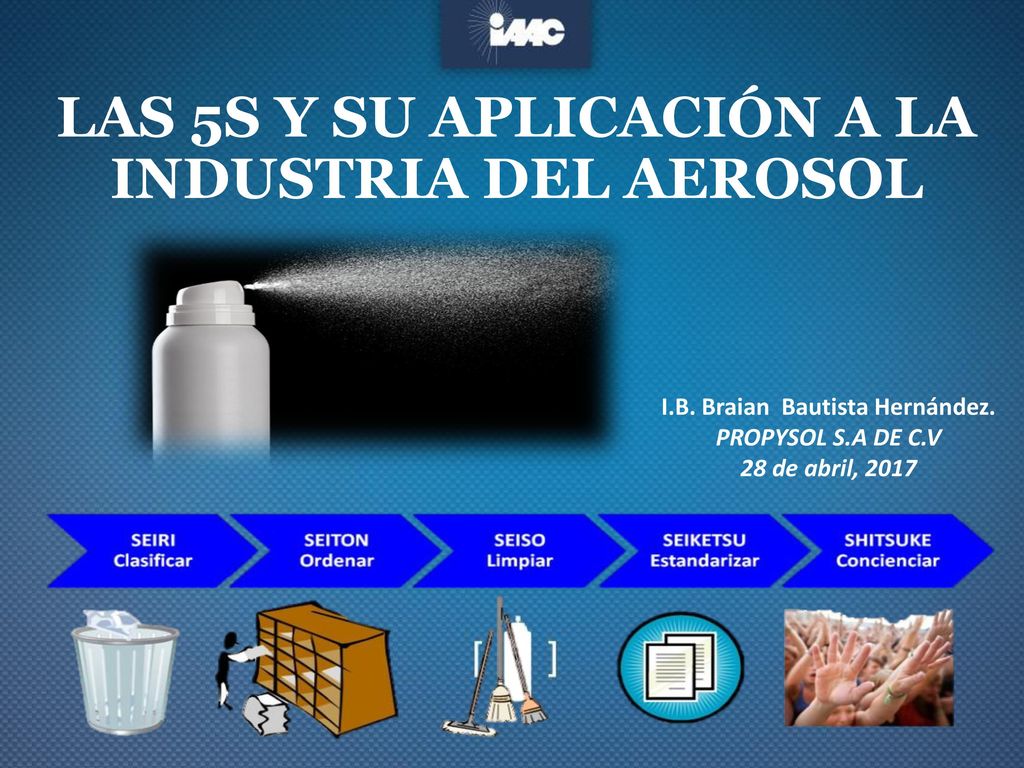 IAAC

LAS 5S Y SU APLICACIÓN A LA INDUSTRIA DEL AEROSOL

I.B. Braian Bautista Hernández.
PROPYSOL S.A DE C.V
28 de abril, 2017

SEIRI
Clasificar

SEITON
Ordenar

SEISO
Limpiar

SEIKETSU
Estandarizar

SHITSUKE
Concienciar